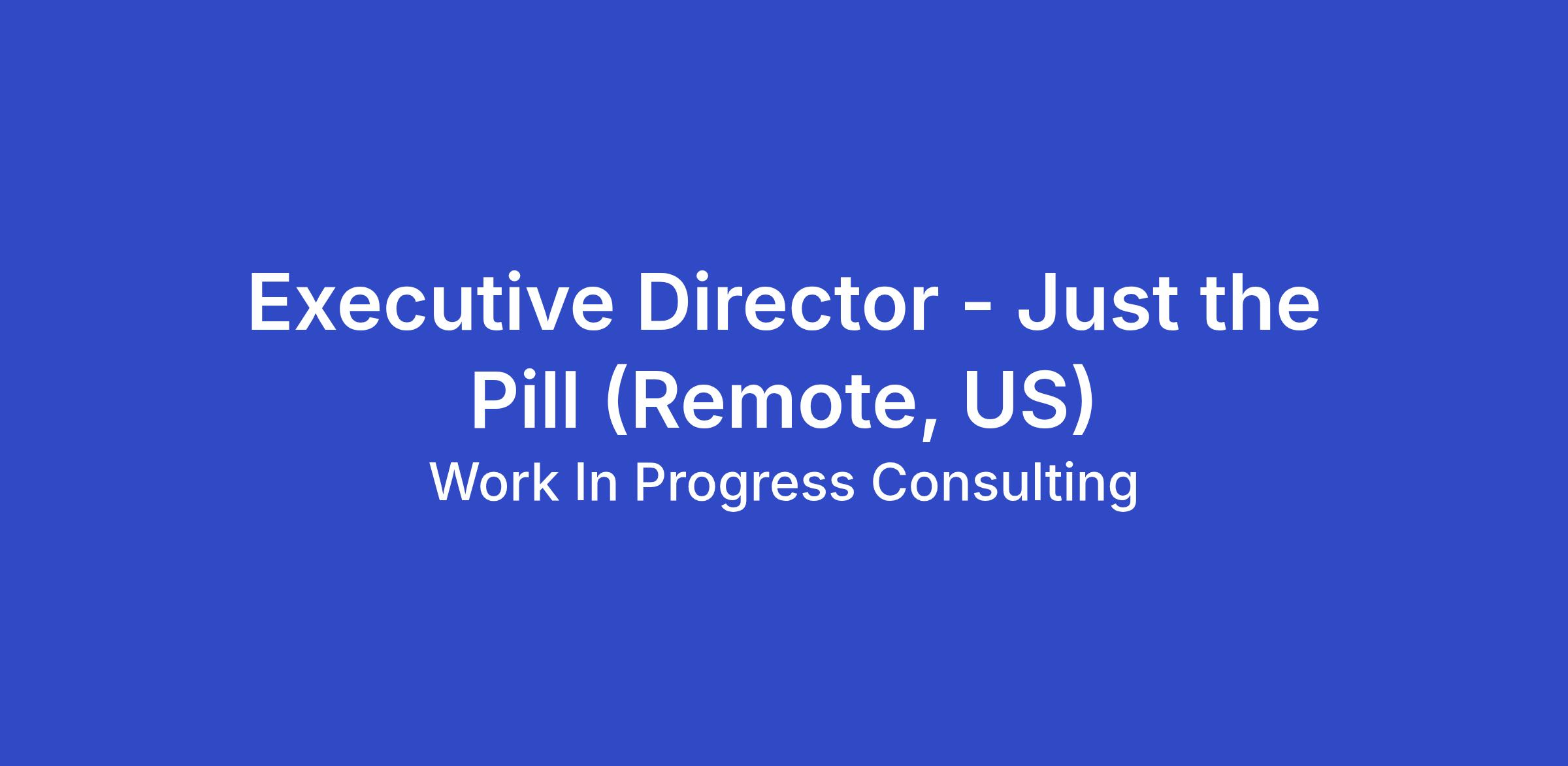 Executive Director - Just the Pill (Remote, US)

Work In Progress Consulting